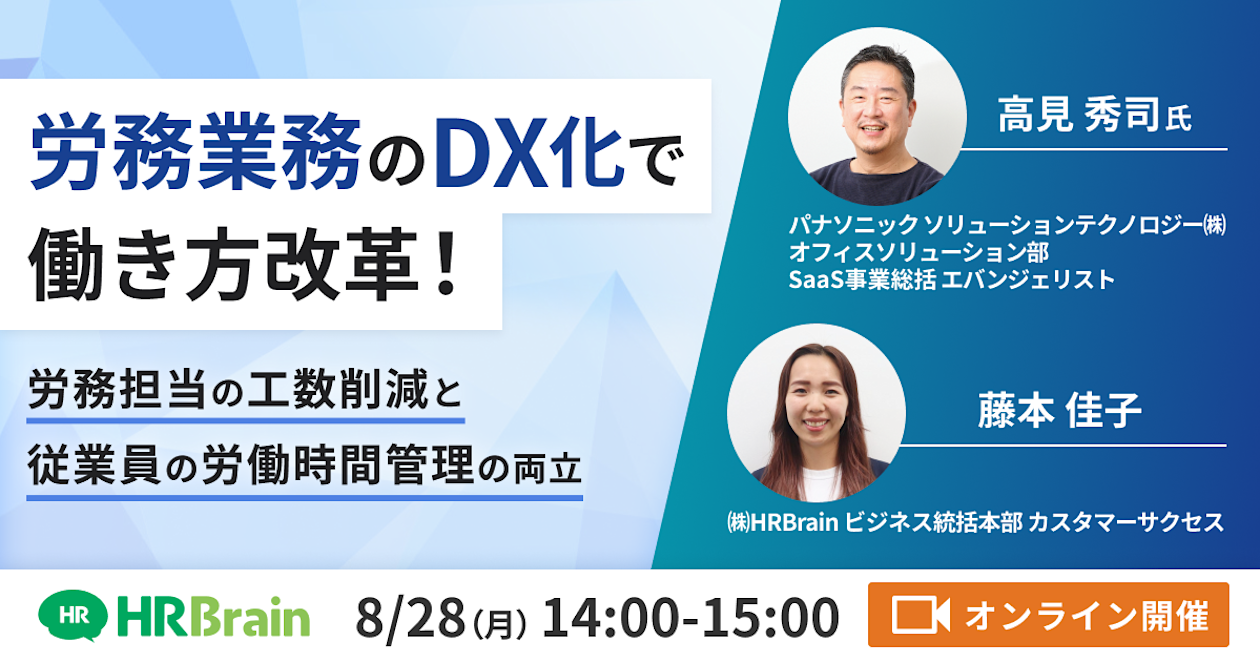 労務業務のDX化で
働き方改革！

労務担当の工数削減と
従業員の労働時間管理の両立

高見 秀司氏

パナソニック ソリューションテクノロジー㈱
オフィスソリューション部
SaaS事業総括 エバンジェリスト

藤本 佳子

㈱HRBrain ビジネス統括本部 カスタマーサクセス

HR HRBrain

8/28(月) 14:00-15:00

オンライン開催